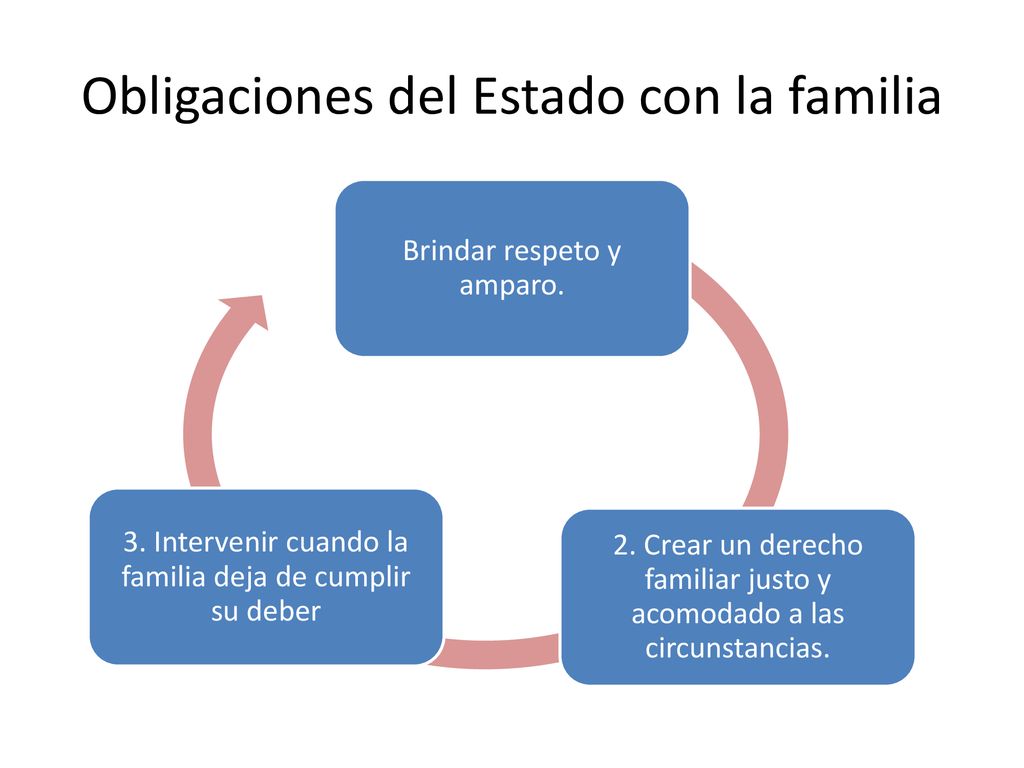 Obligaciones del Estado con la familia

Brindar respeto y amparo.

2. Crear un derecho familiar justo y acomodado a las circunstancias.

3. Intervenir cuando la familia deja de cumplir su deber